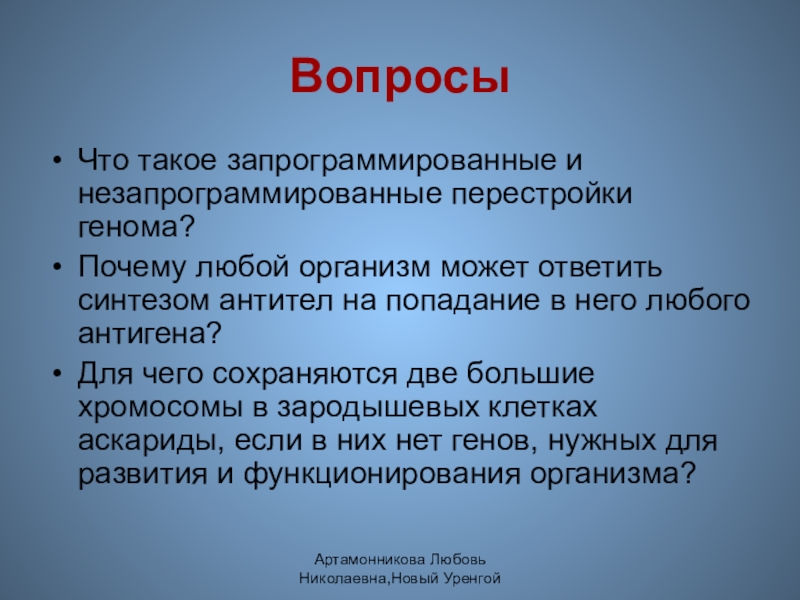 Вопросы

• Что такое запрограммированные и незапрограммированные перестройки генома?
• Почему любой организм может ответить синтезом антител на попадание в него любого антигена?
• Для чего сохраняются две большие хромосомы в зародышевых клетках аскариды, если в них нет генов, нужных для развития и функционирования организма?

Артамонникова Любовь Николаевна,Новый Уренгой